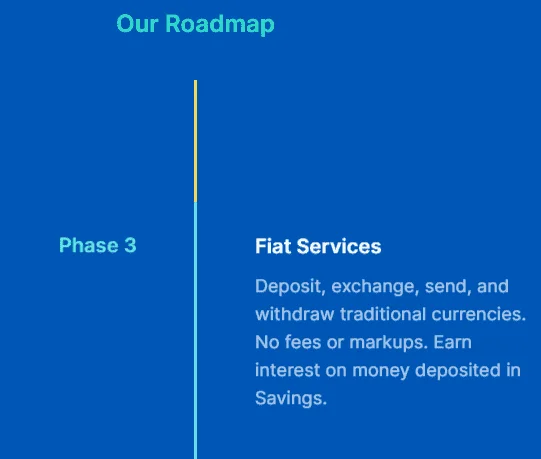 Our Roadmap

Phase 3

Fiat Services

Deposit, exchange, send, and withdraw traditional currencies. No fees or markups. Earn interest on money deposited in Savings.